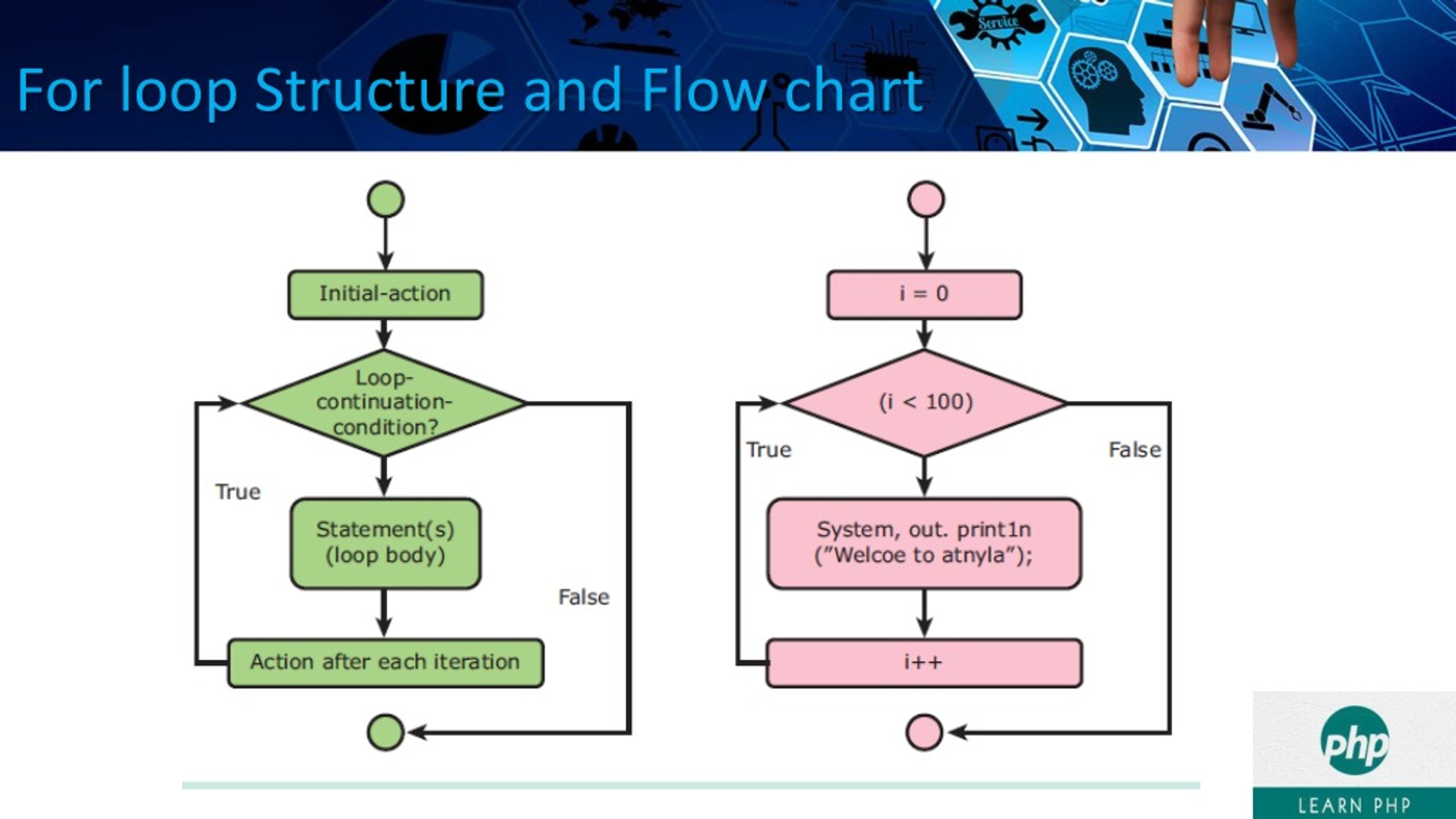 For loop Structure and Flow chart

Service

Initial-action

Loop-continuation-condition?

True

Statement(s) (loop body)

False

Action after each iteration

i = 0

(i < 100)

True

False

System, out. print1n ("Welcoe to atnyla");

i++

php

LEARN PHP